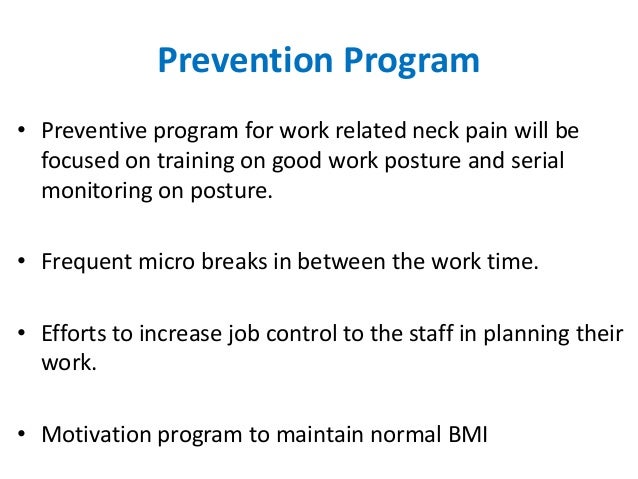 Prevention Program

• Preventive program for work related neck pain will be focused on training on good work posture and serial monitoring on posture.

• Frequent micro breaks in between the work time.

• Efforts to increase job control to the staff in planning their work.

• Motivation program to maintain normal BMI